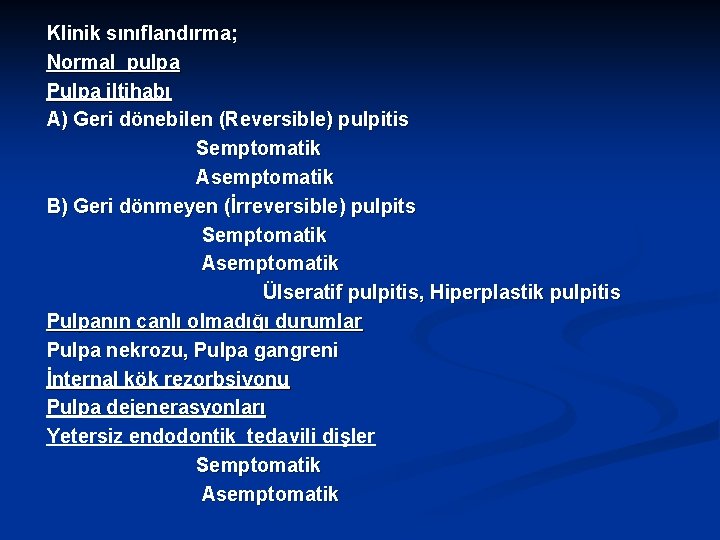 Klinik sınıflandırma;
Normal pulpa
Pulpa iltihabı
A) Geri dönebilen (Reversible) pulpitis
Semptomatik
Asemptomatik
B) Geri dönmeyen (İrreversible) pulpits
Semptomatik
Asemptomatik
Ülseratif pulpitis, Hiperplastik pulpitis
Pulpanın canlı olmadığı durumlar
Pulpa nekrozu, Pulpa gangreni
İnternal kök rezorbsiyonu
Pulpa dejenerasyonları
Yetersiz endodontik tedavili dişler
Semptomatik
Asemptomatik